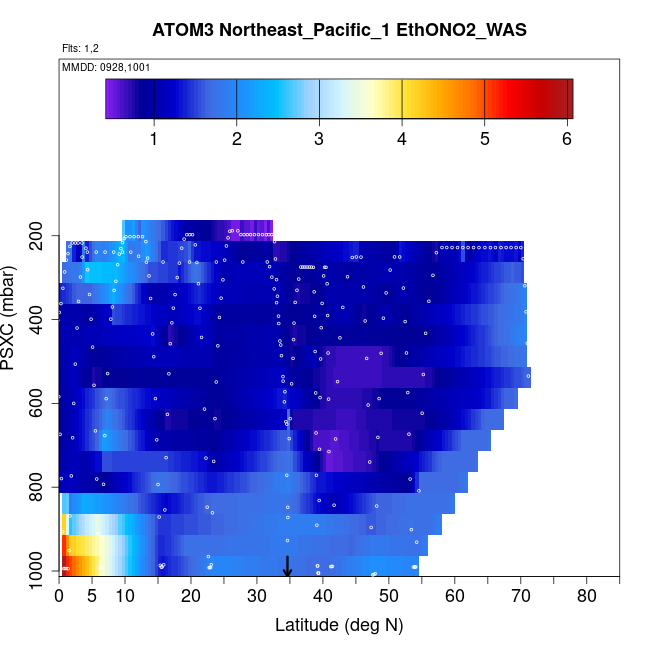 ATOM3 Northeast_Pacific_1 EthONO2_WAS

Flts: 1,2

MMDD: 0928,1001

1
2
3
4
5
6

PSXC (mbar)

200
400
600
800
1000

0
5
10
20
30
40
50
60
70
80

Latitude (deg N)